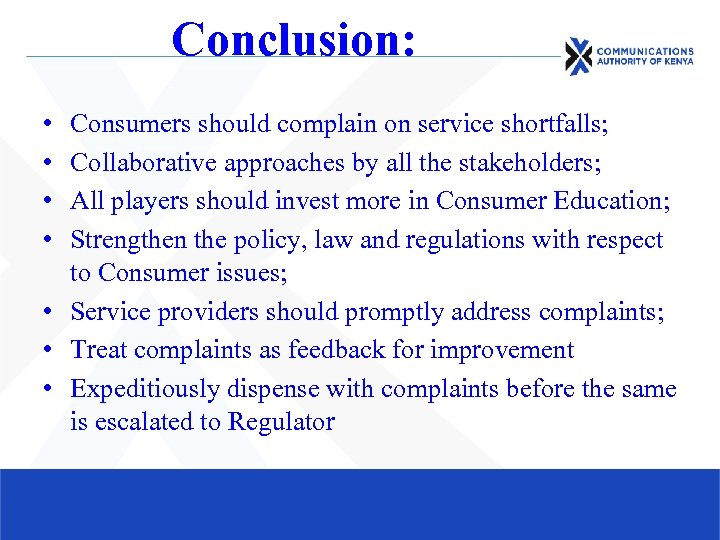 Conclusion:

COMMUNICATIONS AUTHORITY OF KENYA

• Consumers should complain on service shortfalls;
• Collaborative approaches by all the stakeholders;
• All players should invest more in Consumer Education;
• Strengthen the policy, law and regulations with respect to Consumer issues;
• Service providers should promptly address complaints;
• Treat complaints as feedback for improvement
• Expeditiously dispense with complaints before the same is escalated to Regulator